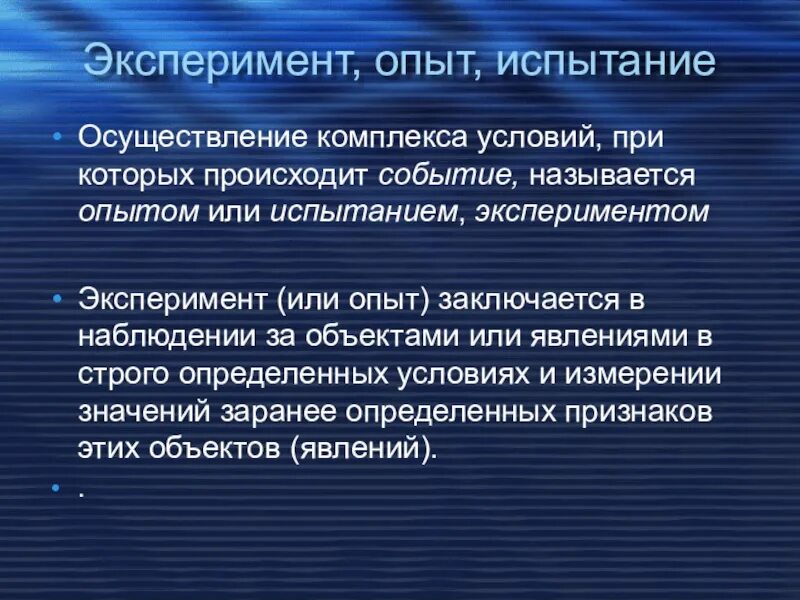 Эксперимент, опыт, испытание

• Осуществление комплекса условий, при которых происходит событие, называется опытом или испытанием, экспериментом

• Эксперимент (или опыт) заключается в наблюдении за объектами или явлениями в строго определенных условиях и измерении значений заранее определенных признаков этих объектов (явлений).

• .